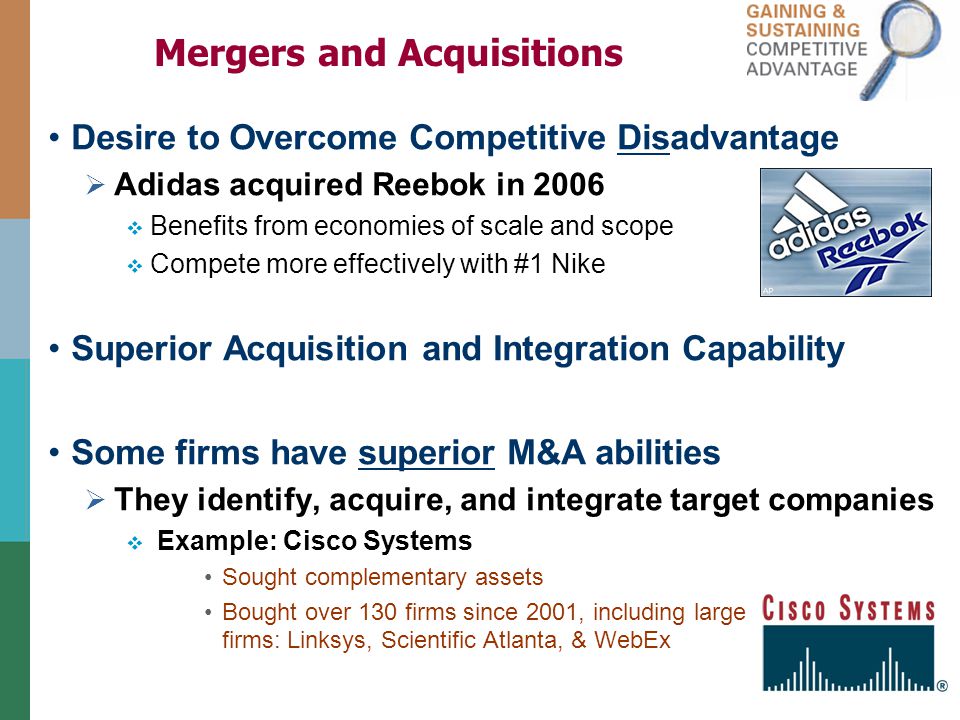 Mergers and Acquisitions

GAINING & SUSTAINING COMPETITIVE ADVANTAGE

• Desire to Overcome Competitive Disadvantage
➢ Adidas acquired Reebok in 2006
❖ Benefits from economies of scale and scope
❖ Compete more effectively with #1 Nike

adidas Reebok
AP

• Superior Acquisition and Integration Capability

• Some firms have superior M&A abilities
➢ They identify, acquire, and integrate target companies
❖ Example: Cisco Systems
• Sought complementary assets
• Bought over 130 firms since 2001, including large firms: Linksys, Scientific Atlanta, & WebEx

CISCO SYSTEMS ®